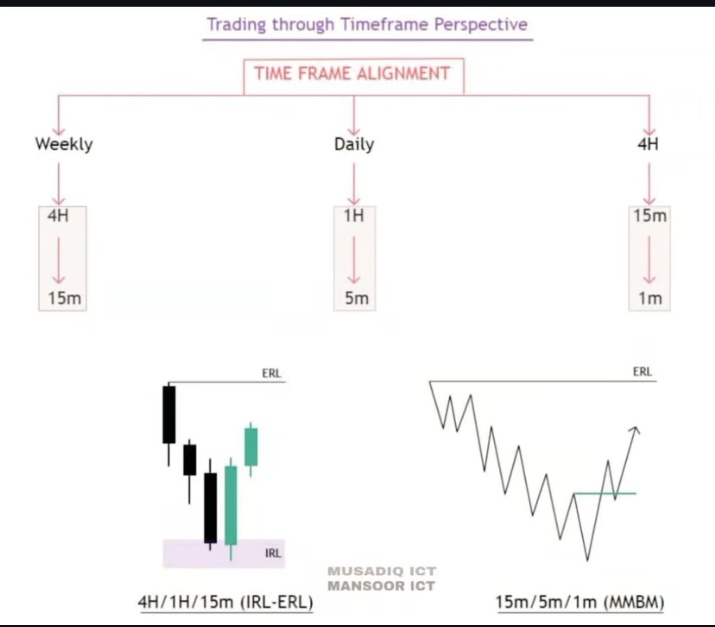 Trading through Timeframe Perspective

TIME FRAME ALIGNMENT

Weekly

4H

15m

Daily

1H

5m

4H

15m

1m

ERL

IRL

4H/1H/15m (IRL-ERL)

MUSADIQ ICT
MANSOOR ICT

ERL

15m/5m/1m (MMBM)